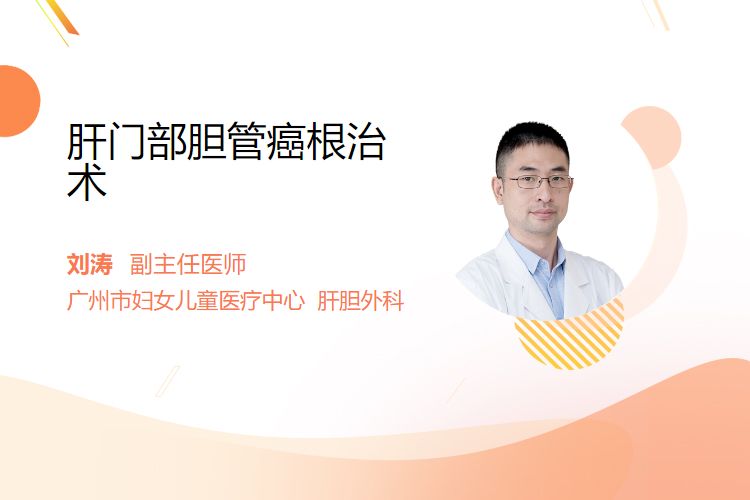 肝门部胆管癌根治术

刘涛 副主任医师
广州市妇女儿童医疗中心 肝胆外科